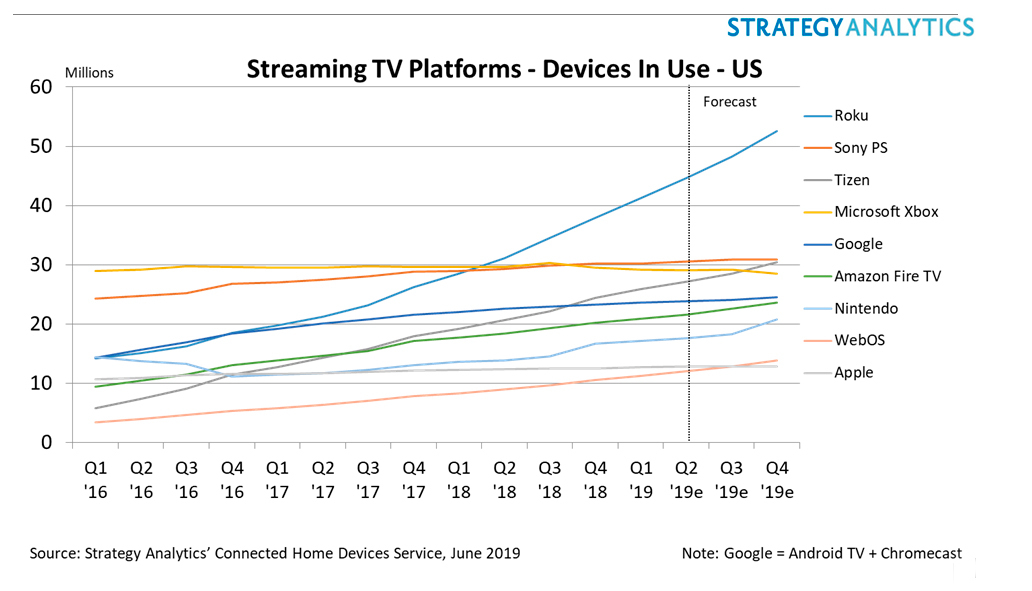 STRATEGY ANALYTICS

Streaming TV Platforms - Devices In Use - US

Millions

60
50
40
30
20
10
0

Forecast

Q1 '16
Q2 '16
Q3 '16
Q4 '16
Q1 '17
Q2 '17
Q3 '17
Q4 '17
Q1 '18
Q2 '18
Q3 '18
Q4 '18
Q1 '19
Q2 '19e
Q3 '19e
Q4 '19e

Roku
Sony PS
Tizen
Microsoft Xbox
Google
Amazon Fire TV
Nintendo
WebOS
Apple

Source: Strategy Analytics' Connected Home Devices Service, June 2019

Note: Google = Android TV + Chromecast